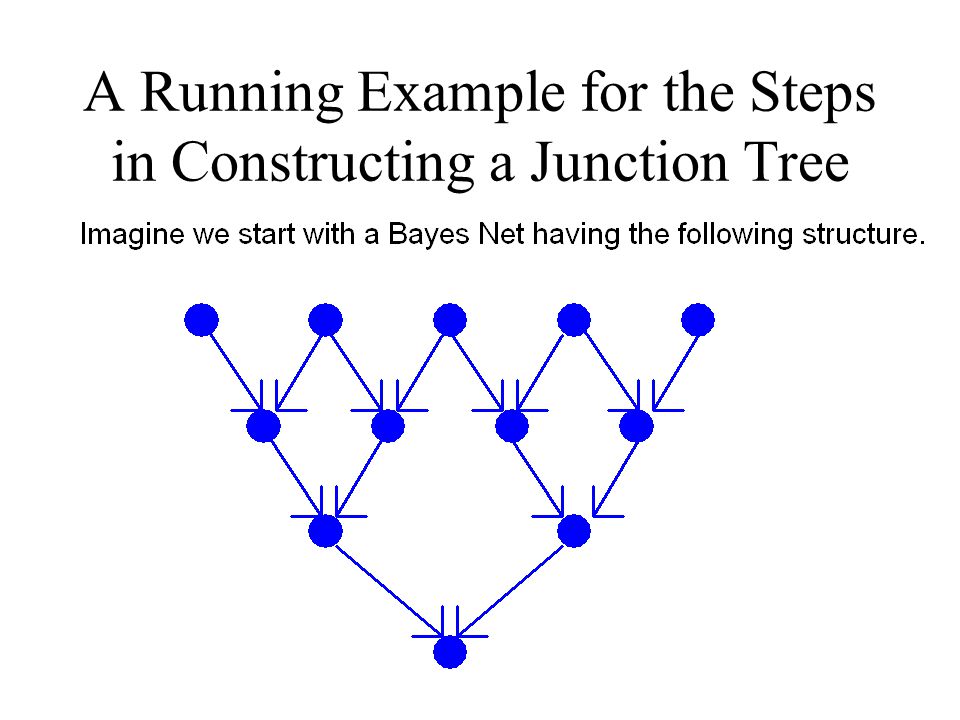 A Running Example for the Steps in Constructing a Junction Tree

Imagine we start with a Bayes Net having the following structure.